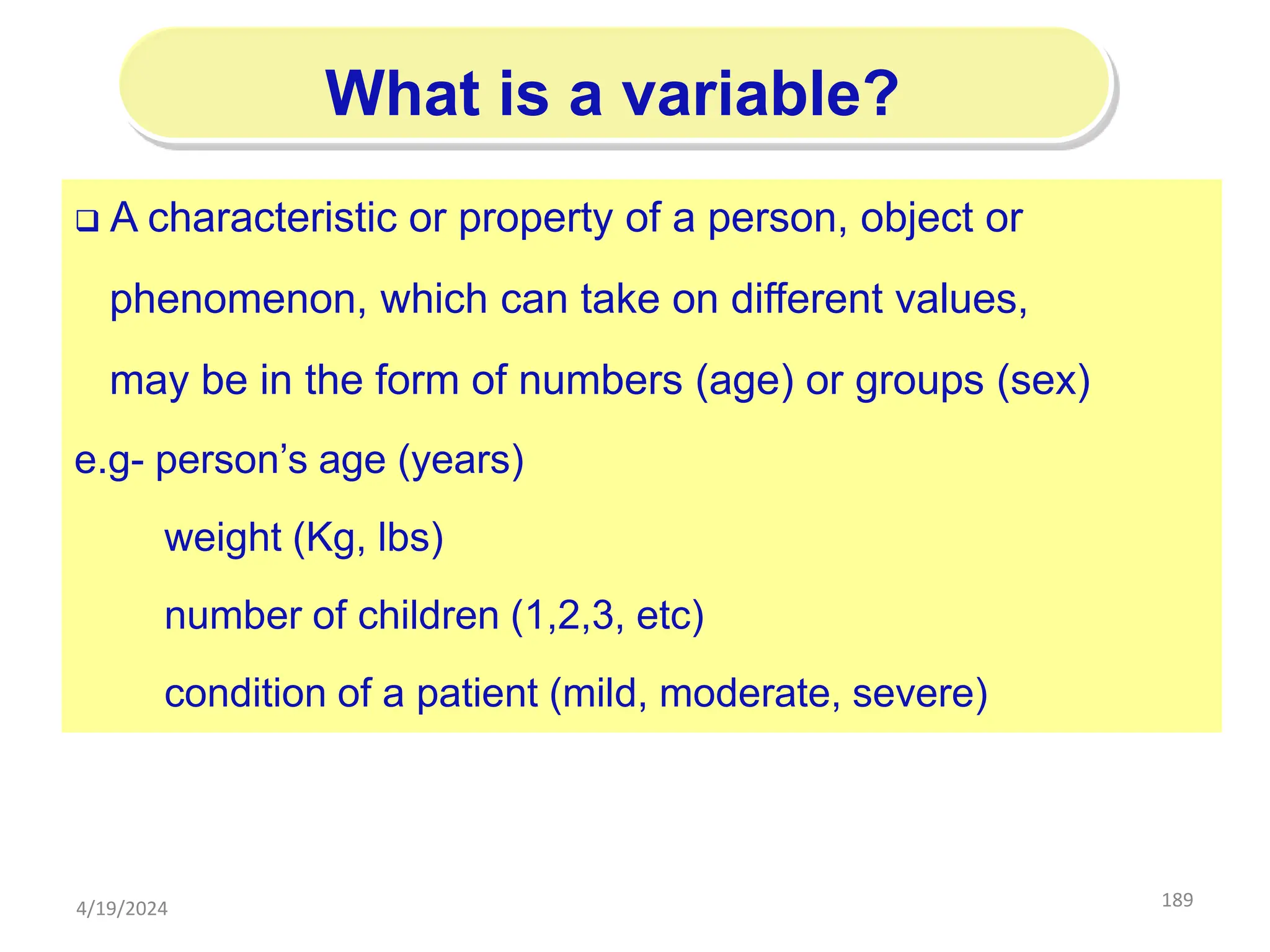 What is a variable?

❑ A characteristic or property of a person, object or phenomenon, which can take on different values, may be in the form of numbers (age) or groups (sex)

e.g- person’s age (years)

weight (Kg, lbs)

number of children (1,2,3, etc)

condition of a patient (mild, moderate, severe)

4/19/2024

189